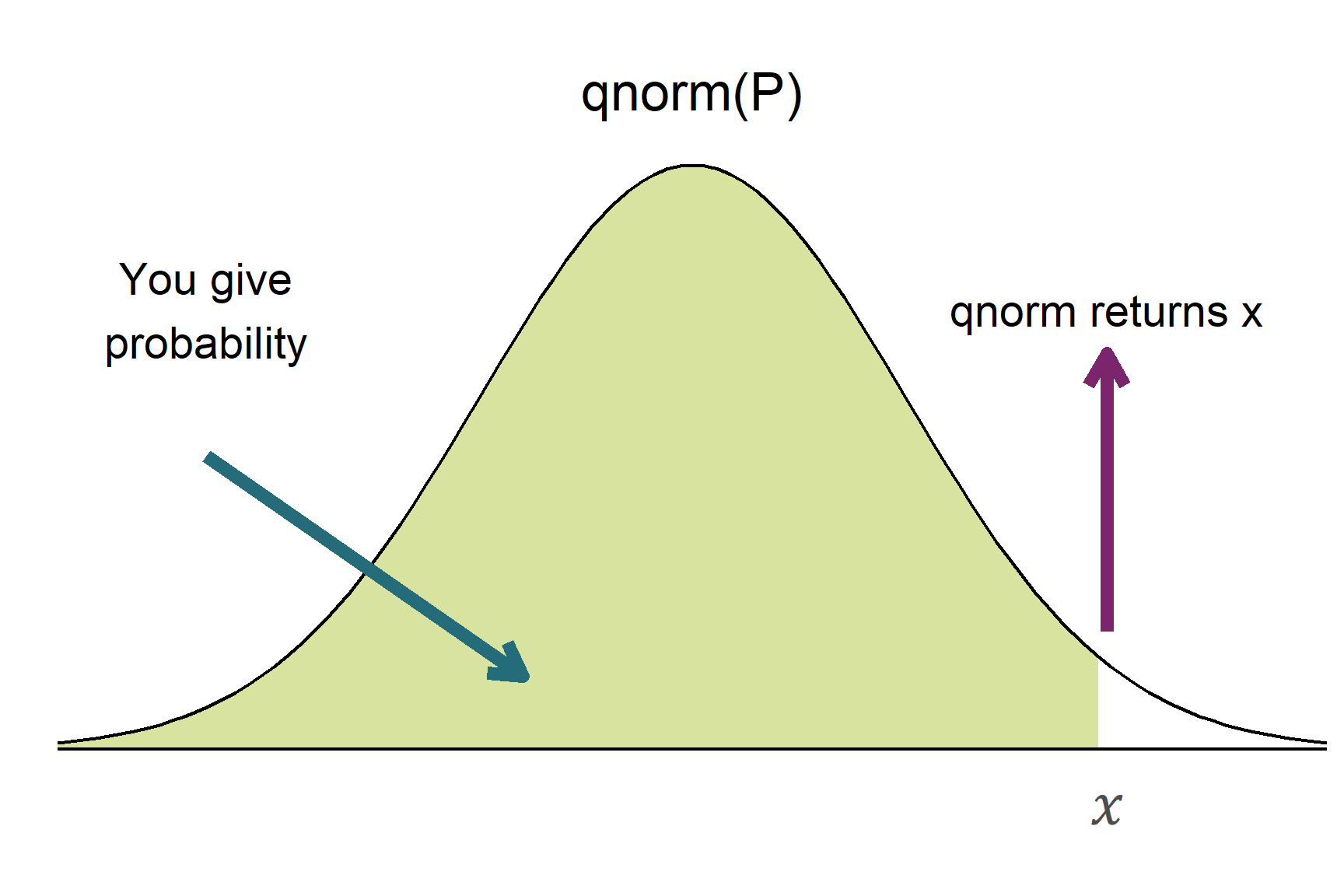 qnorm(P)

You give probability

qnorm returns x

$x$